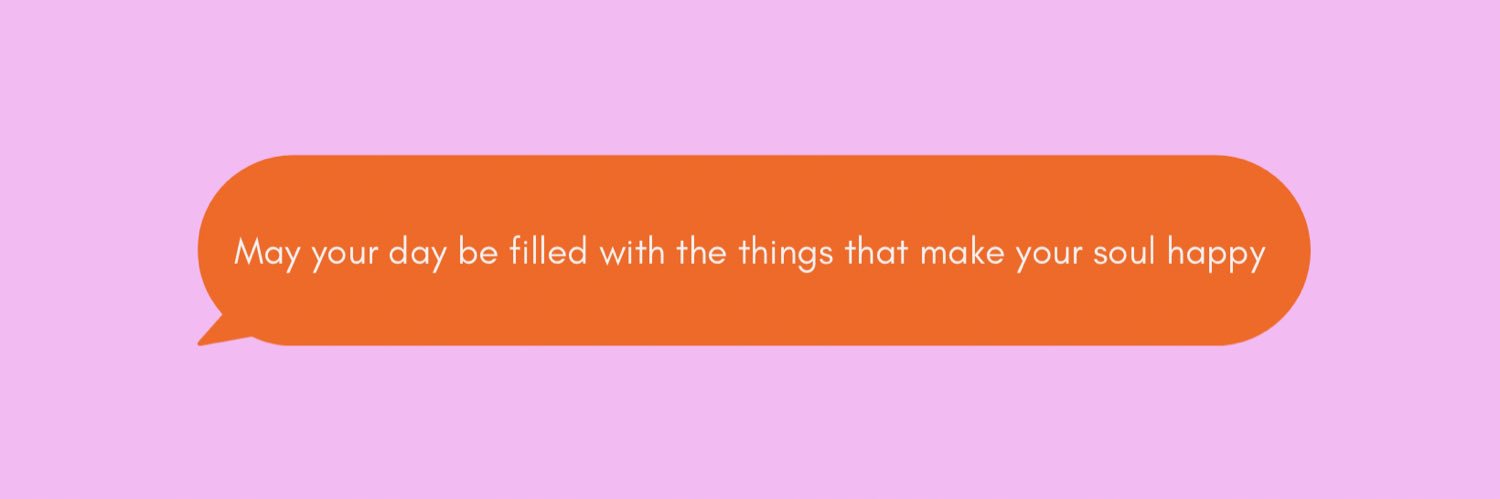 May your day be filled with the things that make your soul happy